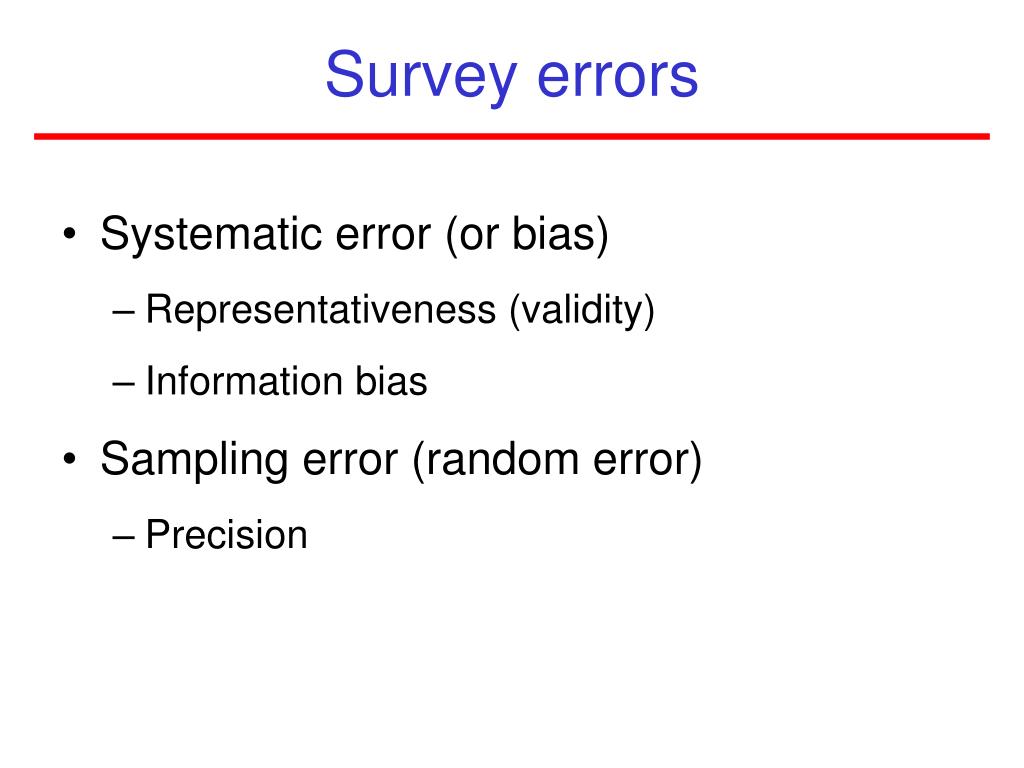 Survey errors

• Systematic error (or bias)
– Representativeness (validity)
– Information bias
• Sampling error (random error)
– Precision